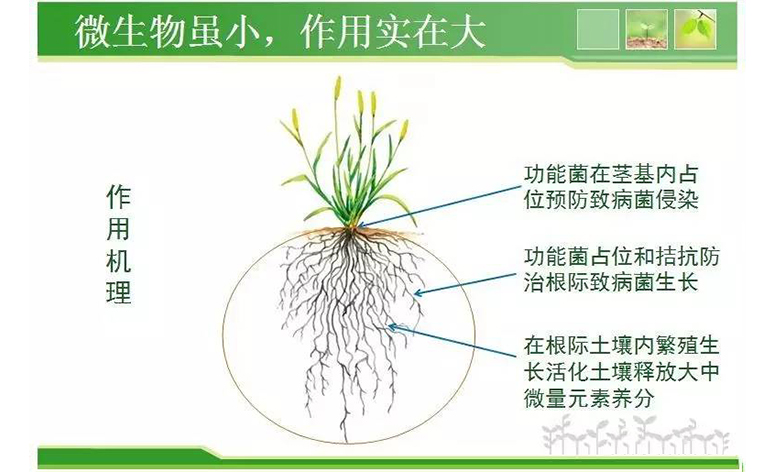 微生物虽小，作用实在大

作用机理

功能菌在茎基内占位预防致病菌侵染

功能菌占位和拮抗防治根际致病菌生长

在根际土壤内繁殖生长活化土壤释放大中微量元素养分